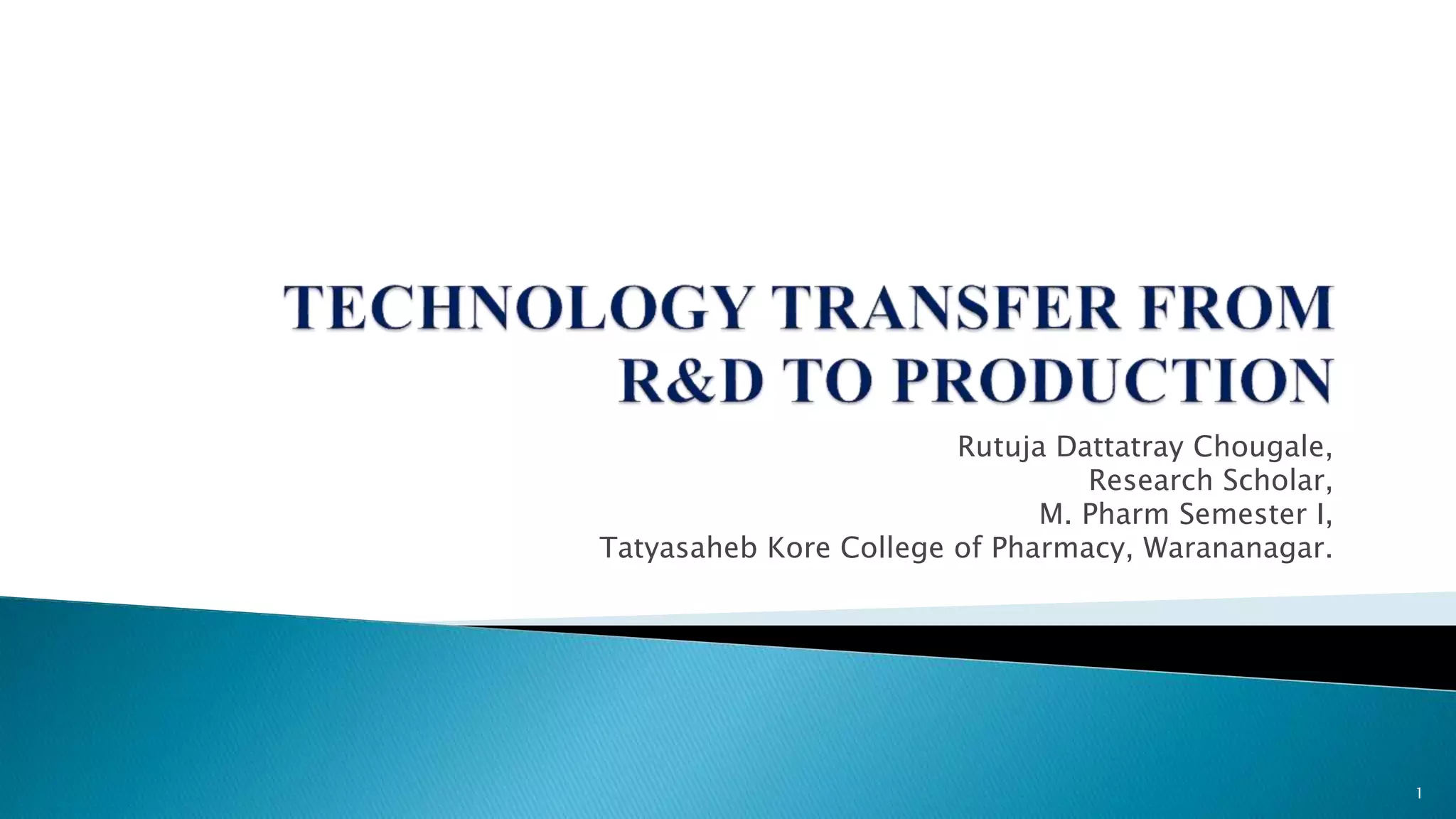 TECHNOLOGY TRANSFER FROM R&D TO PRODUCTION

Rutuja Dattatray Chougale,
Research Scholar,
M. Pharm Semester I,
Tatyasaheb Kore College of Pharmacy, Warananagar.

1